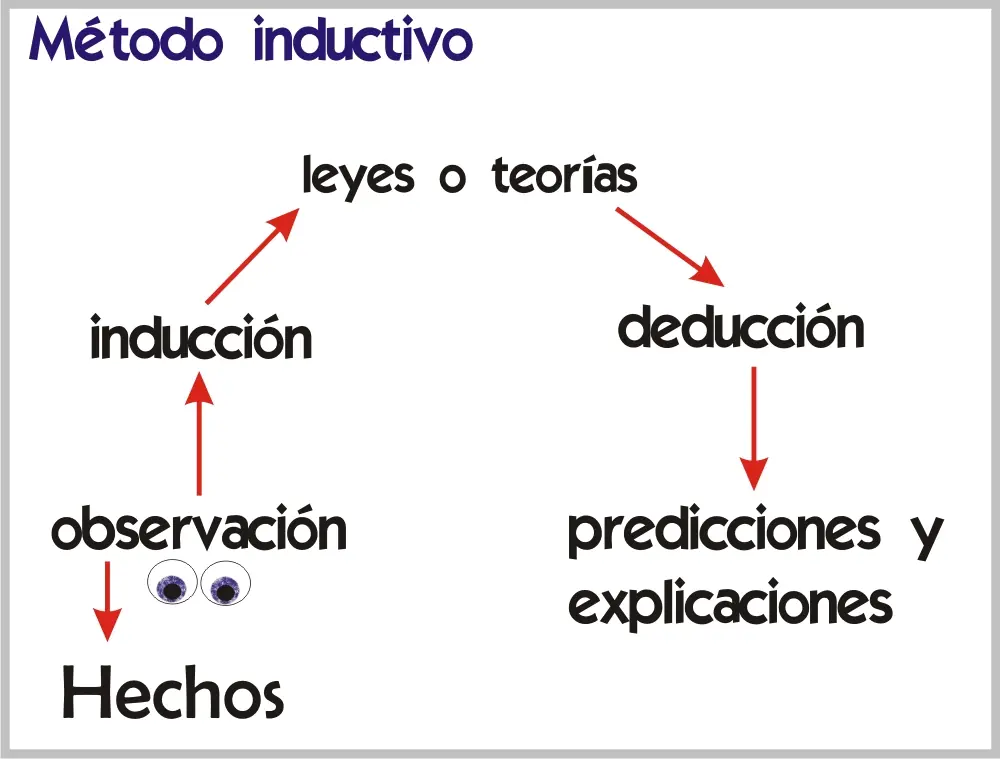 Método inductivo

leyes o teorías

inducción

deducción

observación

predicciones y explicaciones

Hechos